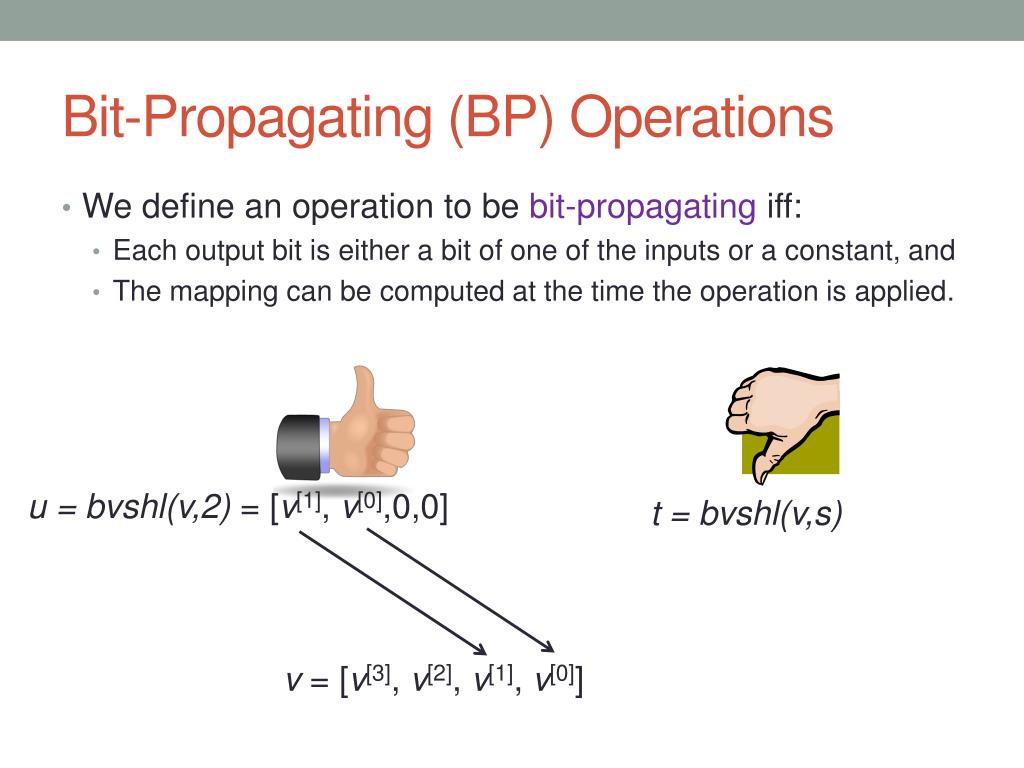 Bit-Propagating (BP) Operations

• We define an operation to be bit-propagating iff:
  • Each output bit is either a bit of one of the inputs or a constant, and
  • The mapping can be computed at the time the operation is applied.

$u = bvshl(v,2) = [v^{[1]}, v^{[0]},0,0]$

$t = bvshl(v,s)$

$v = [v^{[3]}, v^{[2]}, v^{[1]}, v^{[0]}]$